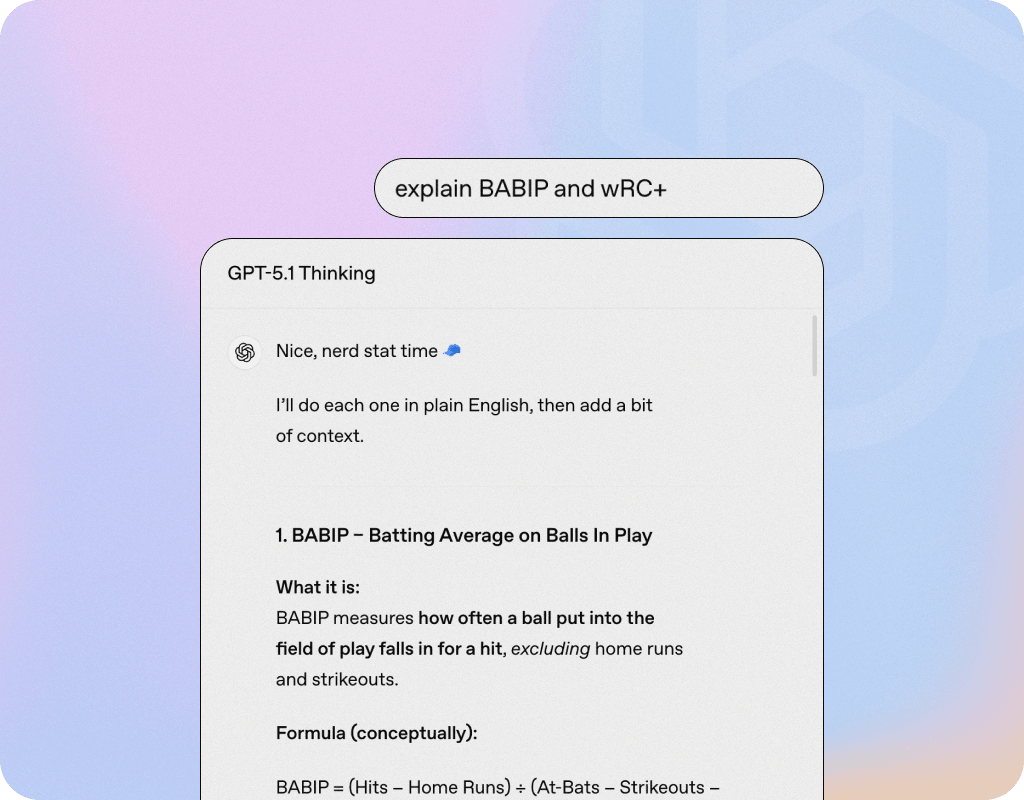 explain BABIP and wRC+

GPT-5.1 Thinking

Nice, nerd stat time 🧢

I'll do each one in plain English, then add a bit of context.

1. BABIP – Batting Average on Balls In Play

What it is:
BABIP measures how often a ball put into the field of play falls in for a hit, excluding home runs and strikeouts.

Formula (conceptually):

BABIP = (Hits – Home Runs) ÷ (At-Bats – Strikeouts –